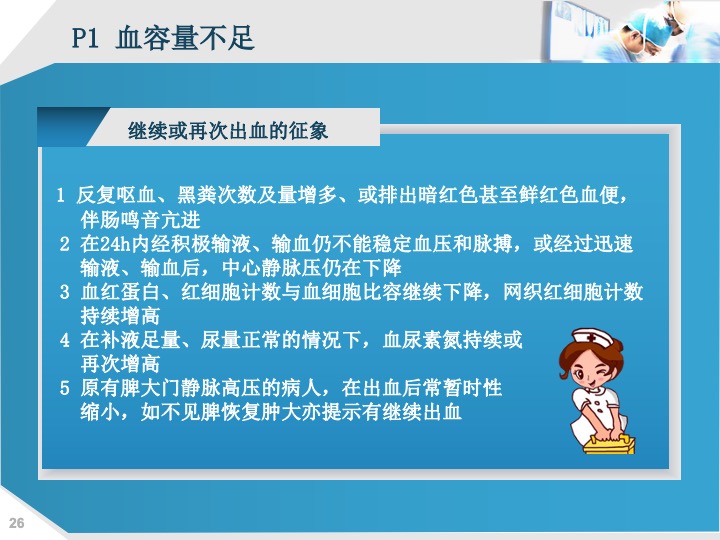 P1 血容量不足

继续或再次出血的征象

1 反复呕血、黑粪次数及量增多、或排出暗红色甚至鲜红色血便，伴肠鸣音亢进
2 在24h内经积极输液、输血仍不能稳定血压和脉搏，或经过迅速输液、输血后，中心静脉压仍在下降
3 血红蛋白、红细胞计数与血细胞比容继续下降，网织红细胞计数持续增高
4 在补液足量、尿量正常的情况下，血尿素氮持续或再次增高
5 原有脾大门静脉高压的病人，在出血后常暂时性缩小，如不见脾恢复肿大亦提示有继续出血

26